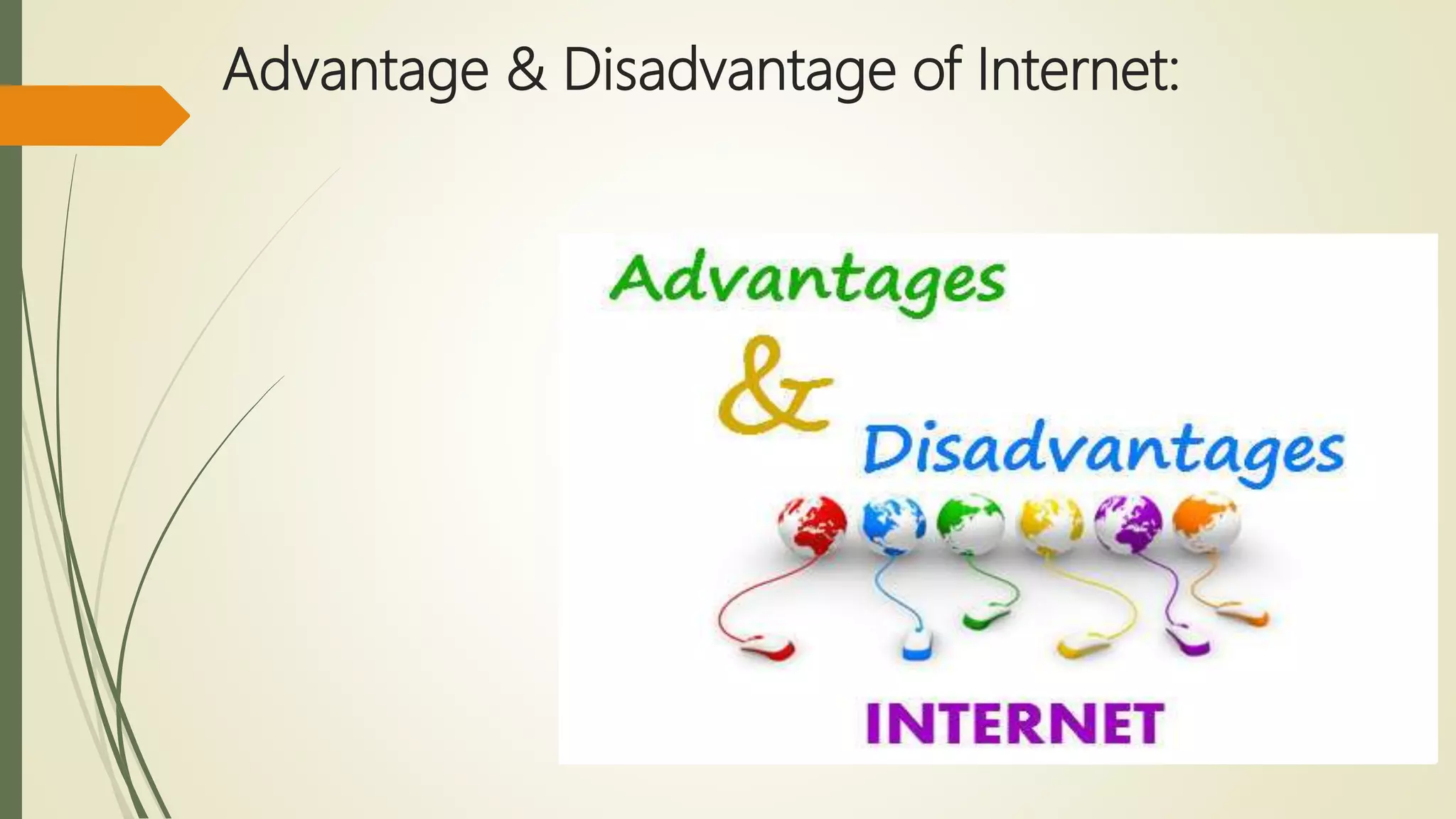 Advantage & Disadvantage of Internet:

Advantages
&
Disadvantages

INTERNET